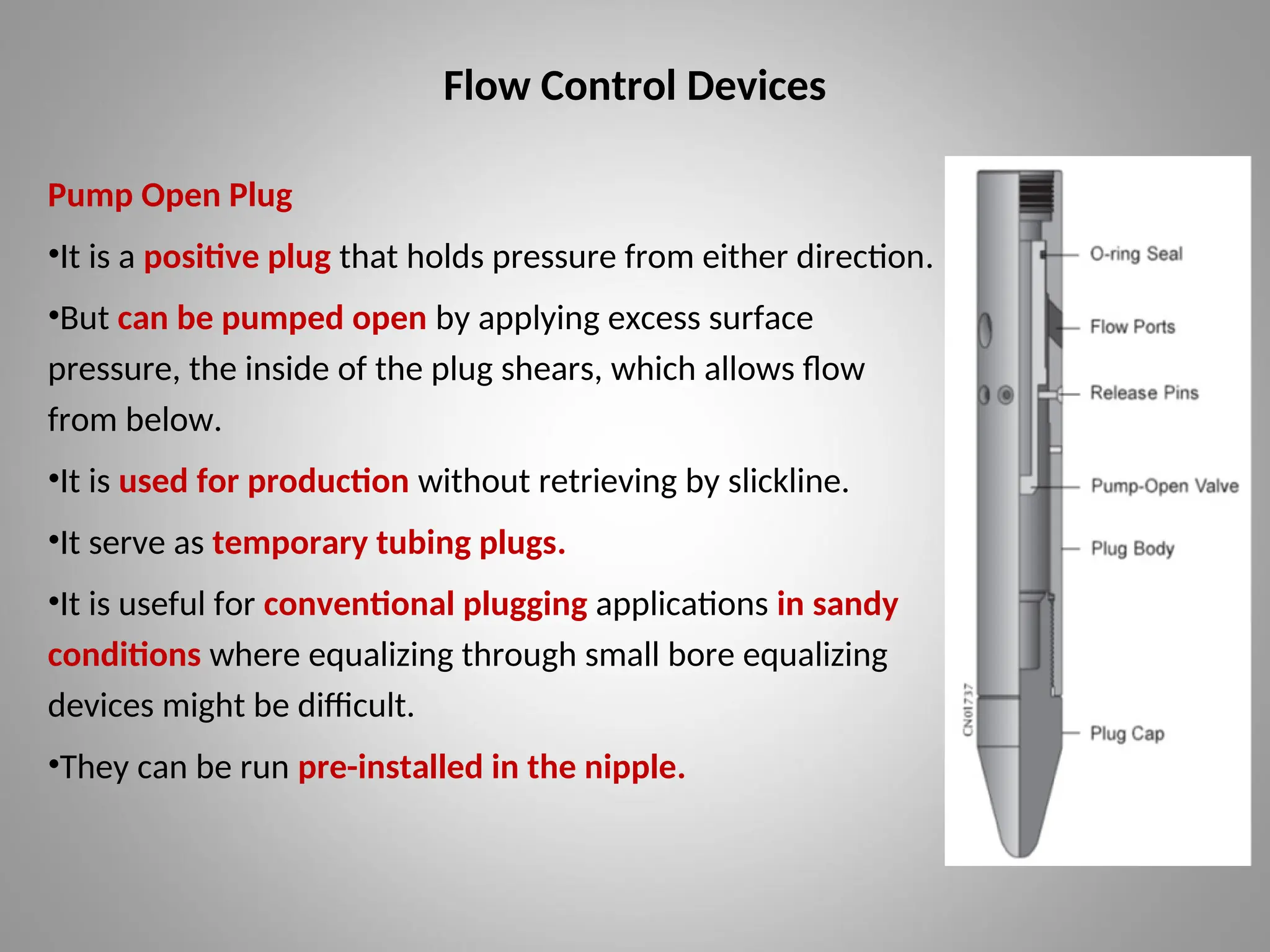 Flow Control Devices

Pump Open Plug

•It is a positive plug that holds pressure from either direction.

•But can be pumped open by applying excess surface pressure, the inside of the plug shears, which allows flow from below.

•It is used for production without retrieving by slickline.

•It serve as temporary tubing plugs.

•It is useful for conventional plugging applications in sandy conditions where equalizing through small bore equalizing devices might be difficult.

•They can be run pre-installed in the nipple.

O-ring Seal
Flow Ports
Release Pins
Pump-Open Valve
Plug Body
Plug Cap
CN01737